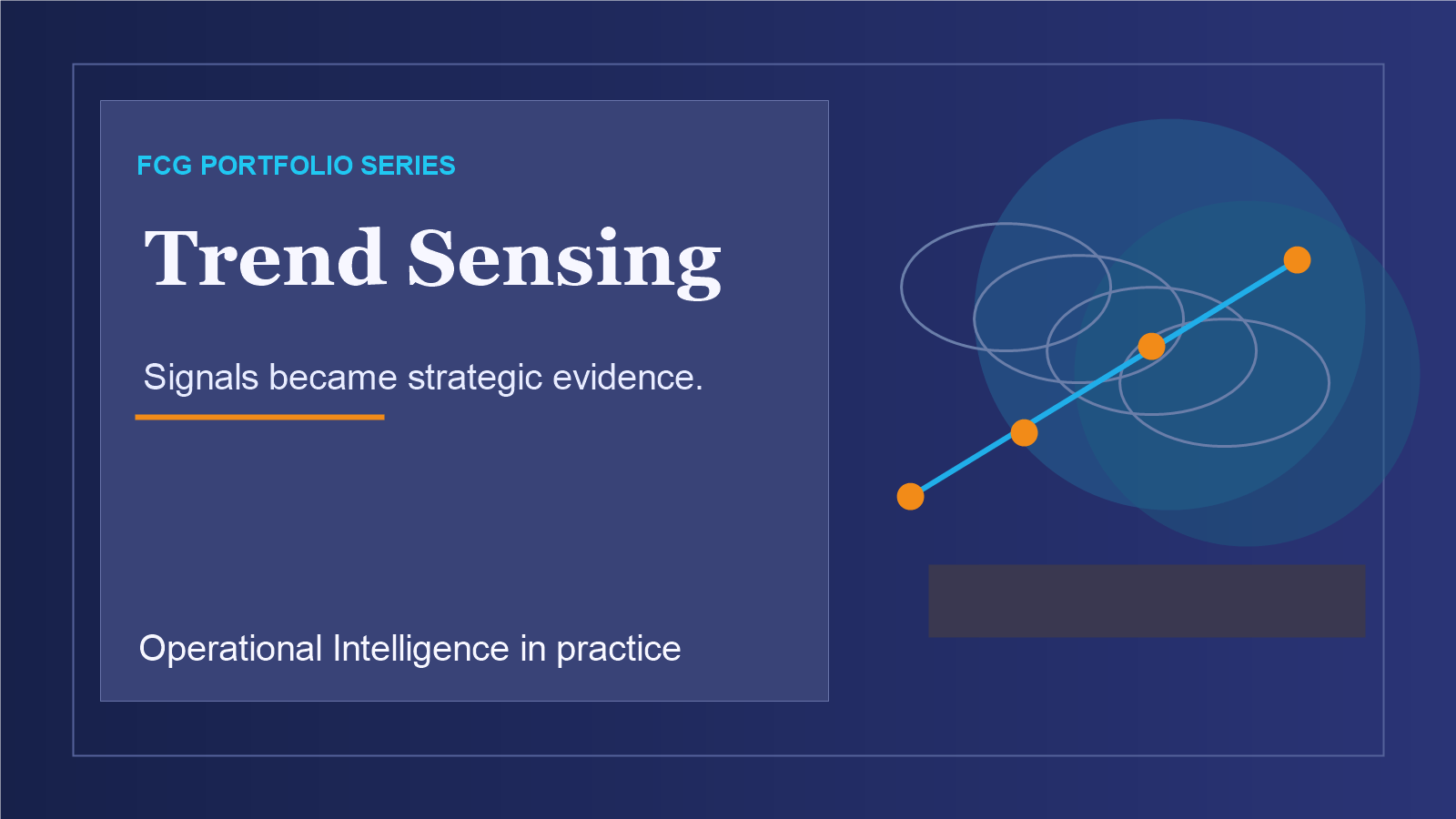 FCG PORTFOLIO SERIES

Trend Sensing

Signals became strategic evidence.

Operational Intelligence in practice